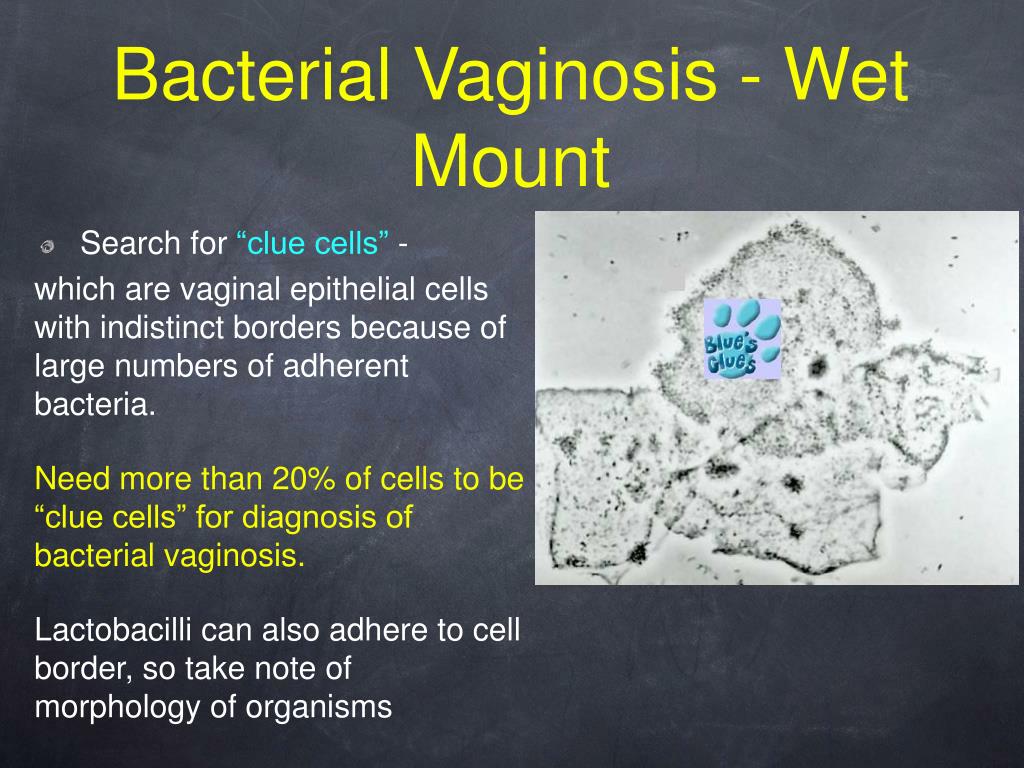 Bacterial Vaginosis - Wet Mount

Search for “clue cells” -

which are vaginal epithelial cells with indistinct borders because of large numbers of adherent bacteria.

Need more than 20% of cells to be “clue cells” for diagnosis of bacterial vaginosis.

Lactobacilli can also adhere to cell border, so take note of morphology of organisms

Blue's Clues